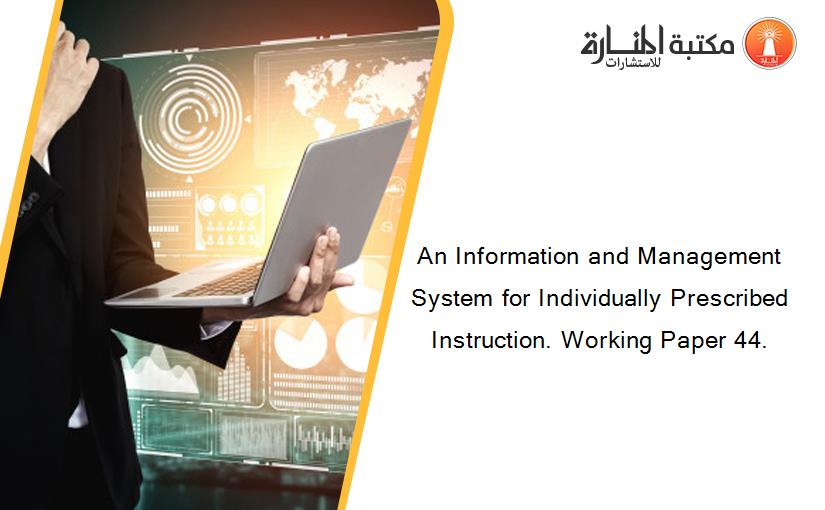 مكتبة المنارة للاستشارات

An Information and Management System for Individually Prescribed Instruction. Working Paper 44.